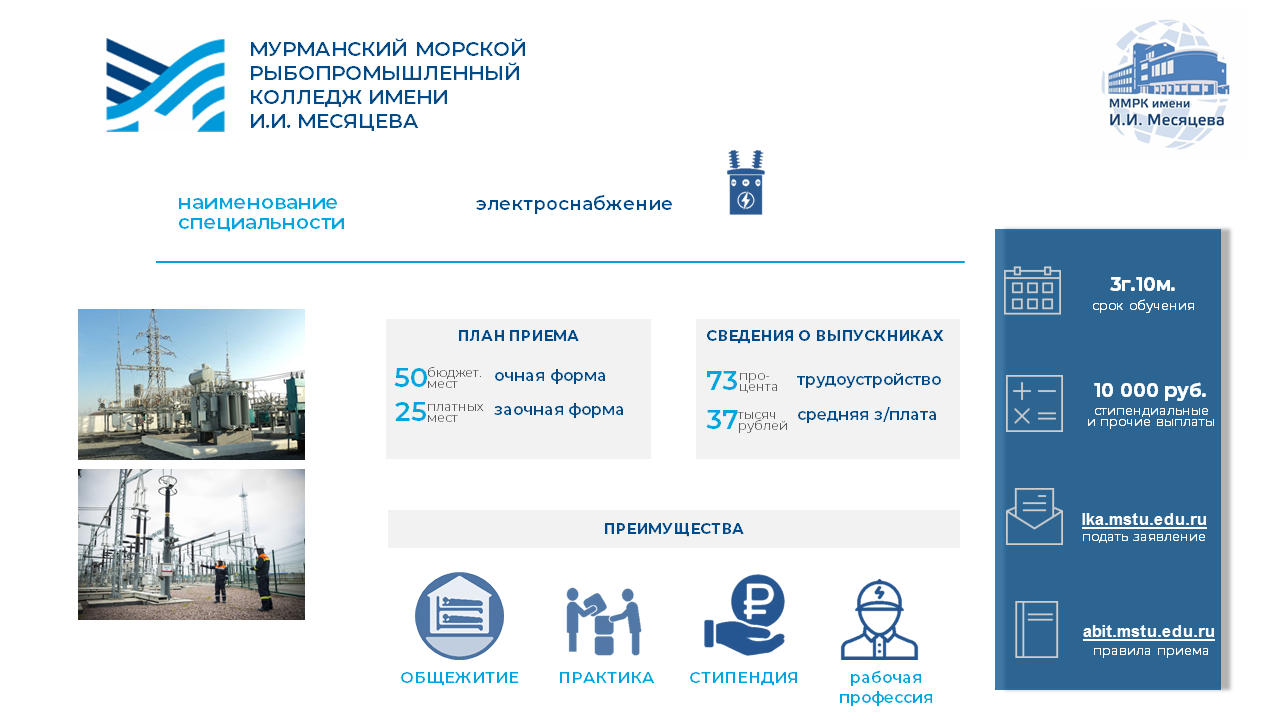 МУРМАНСКИЙ МОРСКОЙ РЫБОПРОМЫШЛЕННЫЙ КОЛЛЕДЖ ИМЕНИ И.И. МЕСЯЦЕВА

ММРК имени И.И. Месяцева

наименование специальности

электроснабжение

ПЛАН ПРИЕМА

50 бюджет. мест очная форма

25 платных мест заочная форма

СВЕДЕНИЯ О ВЫПУСКНИКАХ

73 процента трудоустройство

37 тысяч рублей средняя з/плата

ПРЕИМУЩЕСТВА

ОБЩЕЖИТИЕ

ПРАКТИКА

СТИПЕНДИЯ

рабочая профессия

3г.10м.
срок обучения

10 000 руб.
стипендиальные и прочие выплаты

lka.mstu.edu.ru
подать заявление

abit.mstu.edu.ru
правила приема